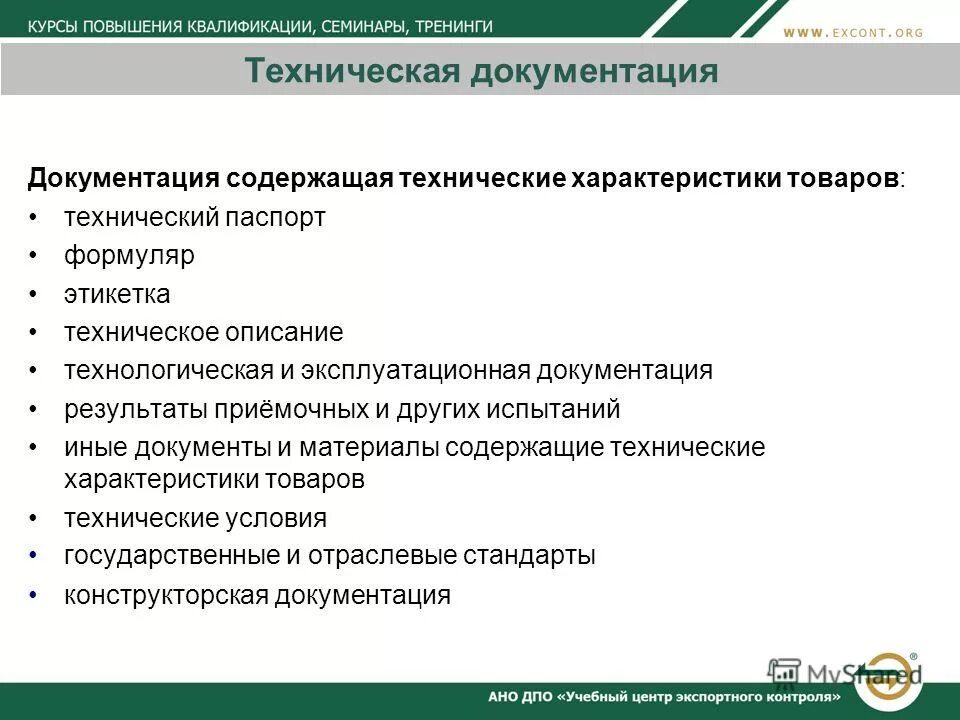 КУРСЫ ПОВЫШЕНИЯ КВАЛИФИКАЦИИ, СЕМИНАРЫ, ТРЕНИНГИ

WWW.EXCONT.ORG

Техническая документация

Документация содержащая технические характеристики товаров:

• технический паспорт
• формуляр
• этикетка
• техническое описание
• технологическая и эксплуатационная документация
• результаты приёмочных и других испытаний
• иные документы и материалы содержащие технические характеристики товаров
• технические условия
• государственные и отраслевые стандарты
• конструкторская документация

MyShared

АНО ДПО «Учебный центр экспортного контроля»